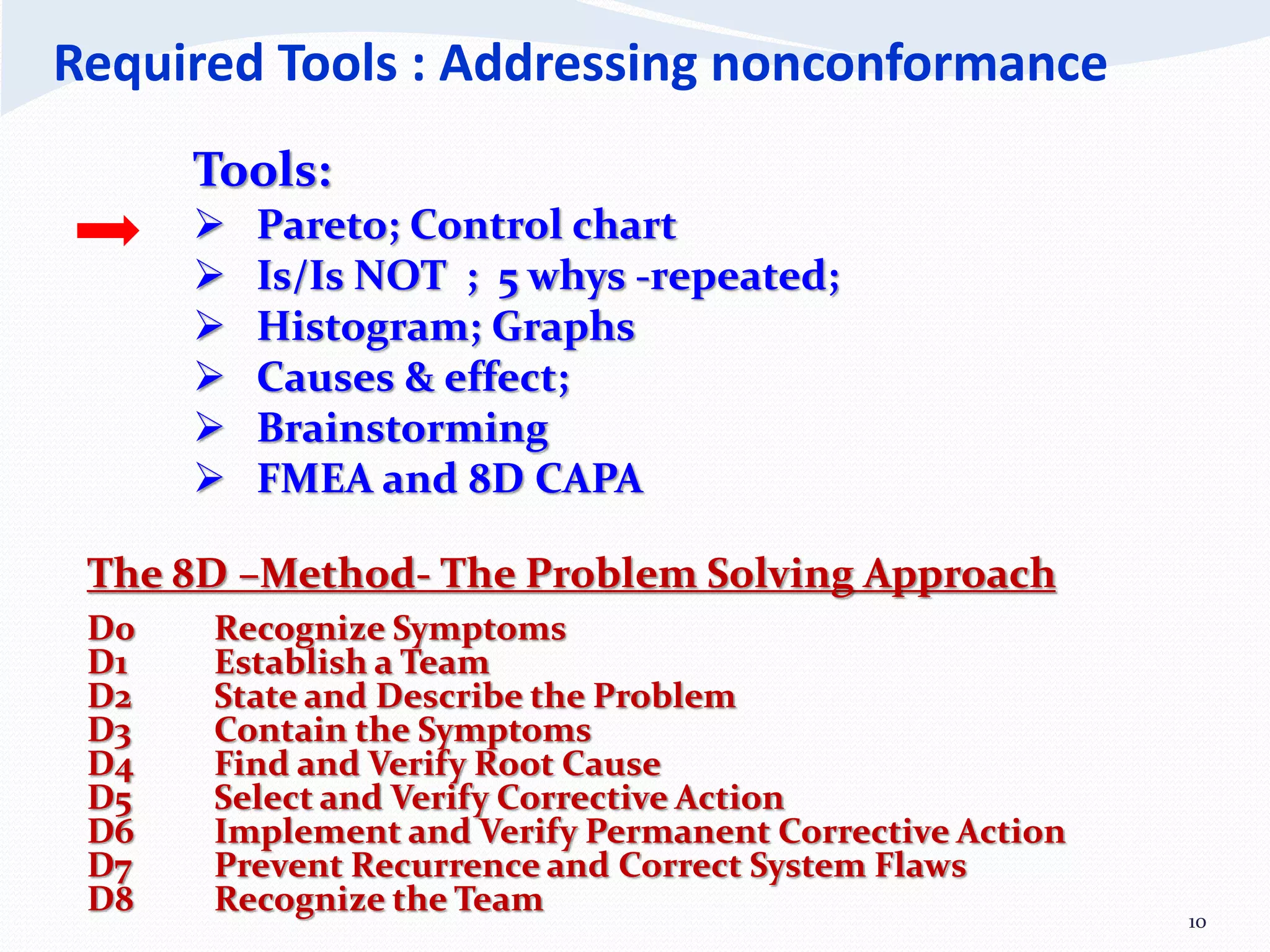 Required Tools : Addressing nonconformance

Tools:

➢ Pareto; Control chart
➢ Is/Is NOT ; 5 whys -repeated;
➢ Histogram; Graphs
➢ Causes & effect;
➢ Brainstorming
➢ FMEA and 8D CAPA

The 8D –Method- The Problem Solving Approach

D0 Recognize Symptoms
D1 Establish a Team
D2 State and Describe the Problem
D3 Contain the Symptoms
D4 Find and Verify Root Cause
D5 Select and Verify Corrective Action
D6 Implement and Verify Permanent Corrective Action
D7 Prevent Recurrence and Correct System Flaws
D8 Recognize the Team

10